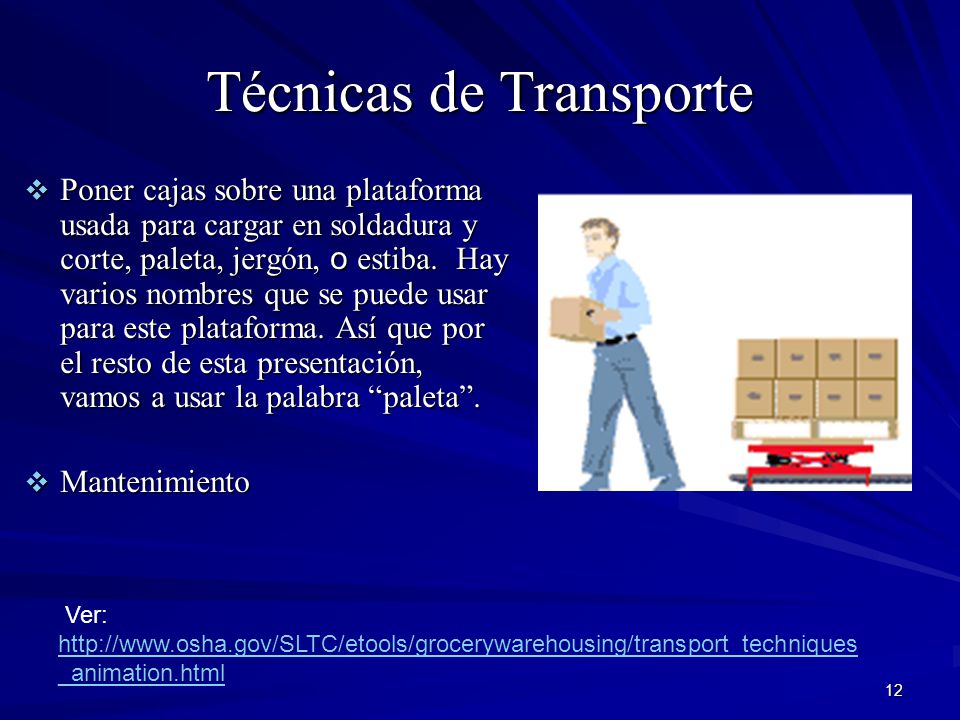 Técnicas de Transporte

❖ Poner cajas sobre una plataforma usada para cargar en soldadura y corte, paleta, jergón, o estiba. Hay varios nombres que se puede usar para este plataforma. Así que por el resto de esta presentación, vamos a usar la palabra “paleta”.

❖ Mantenimiento

Ver: http://www.osha.gov/SLTC/etools/grocerywarehousing/transport_techniques_animation.html

12